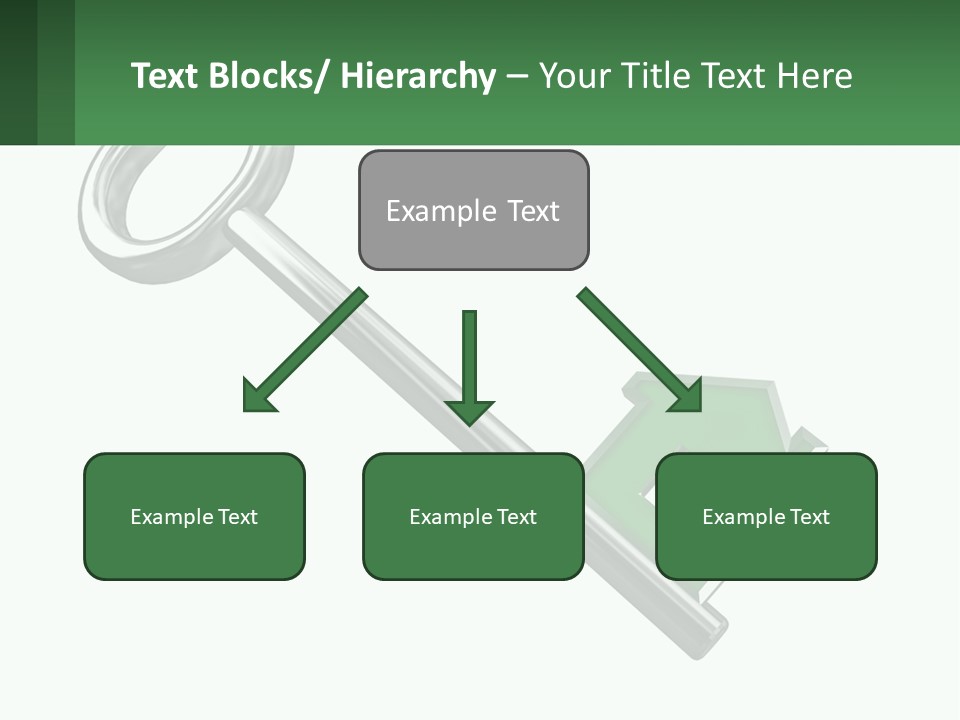 Text Blocks/ Hierarchy – Your Title Text Here

Example Text

Example Text

Example Text

Example Text